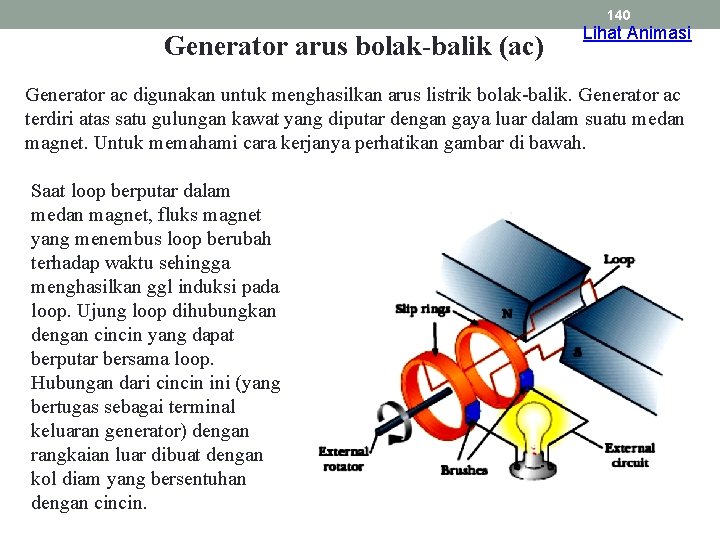 140

Lihat Animasi

Generator arus bolak-balik (ac)

Generator ac digunakan untuk menghasilkan arus listrik bolak-balik. Generator ac terdiri atas satu gulungan kawat yang diputar dengan gaya luar dalam suatu medan magnet. Untuk memahami cara kerjanya perhatikan gambar di bawah.

Saat loop berputar dalam medan magnet, fluks magnet yang menembus loop berubah terhadap waktu sehingga menghasilkan ggl induksi pada loop. Ujung loop dihubungkan dengan cincin yang dapat berputar bersama loop. Hubungan dari cincin ini (yang bertugas sebagai terminal keluaran generator) dengan rangkaian luar dibuat dengan kol diam yang bersentuhan dengan cincin.

Loop

Slip rings

N

S

External rotator

Brushes

External circuit